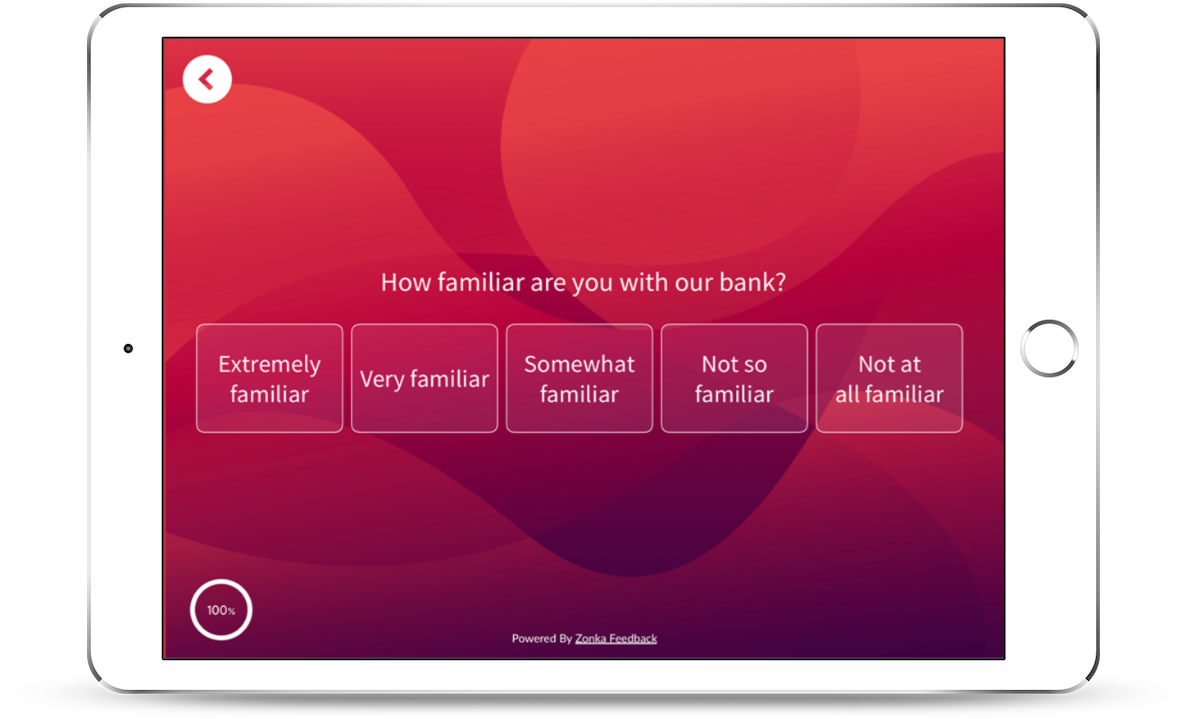 How familiar are you with our bank?

Extremely familiar

Very familiar

Somewhat familiar

Not so familiar

Not at all familiar

100%

Powered By Zonka Feedback